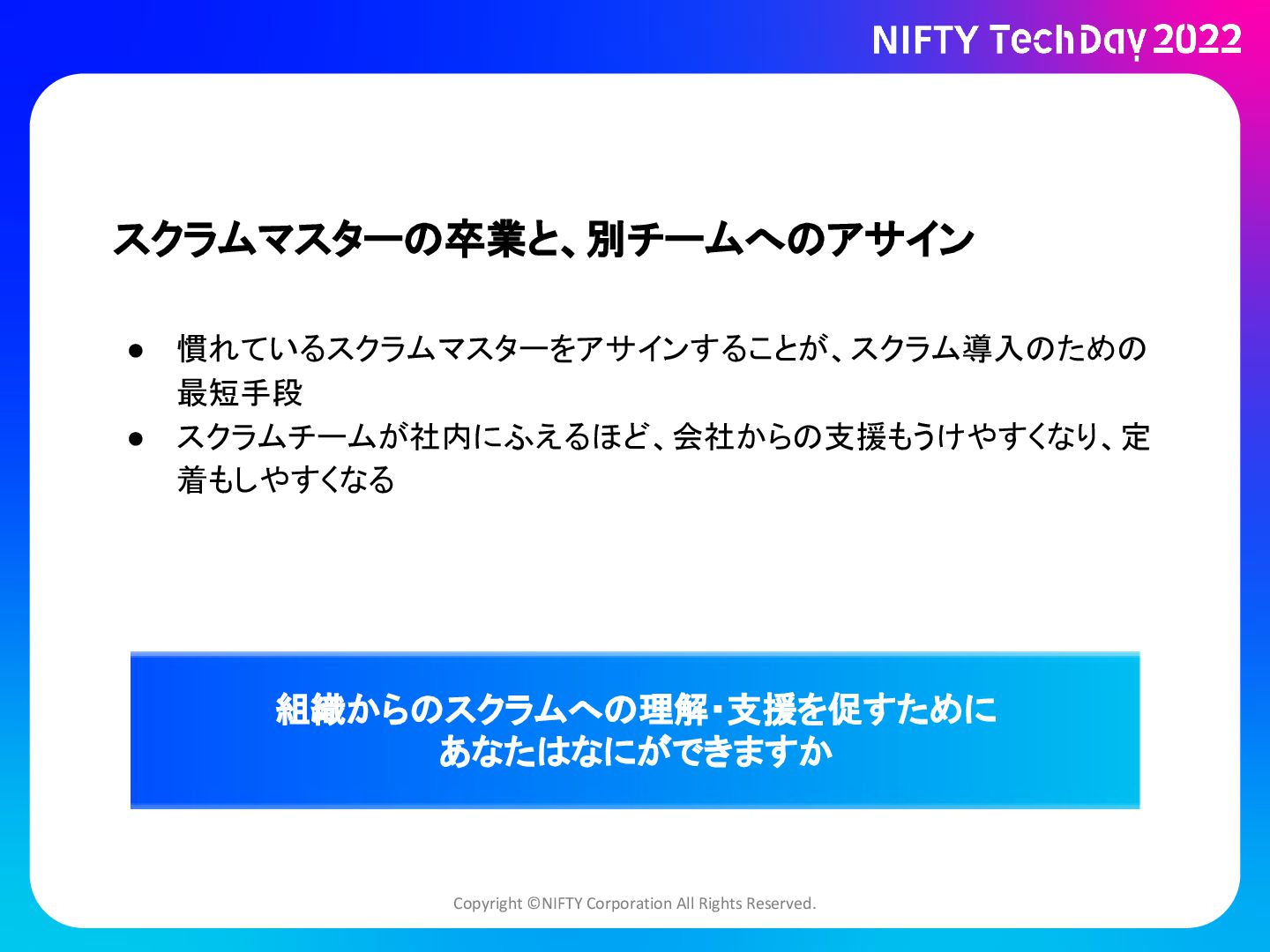 NIFTY TechDay 2022

スクラムマスターの卒業と、別チームへのアサイン

● 慣れているスクラムマスターをアサインすることが、スクラム導入のための最短手段
● スクラムチームが社内にふえるほど、会社からの支援もうけやすくなり、定着もしやすくなる

組織からのスクラムへの理解・支援を促すために
あなたはなにができますか

Copyright ©NIFTY Corporation All Rights Reserved.